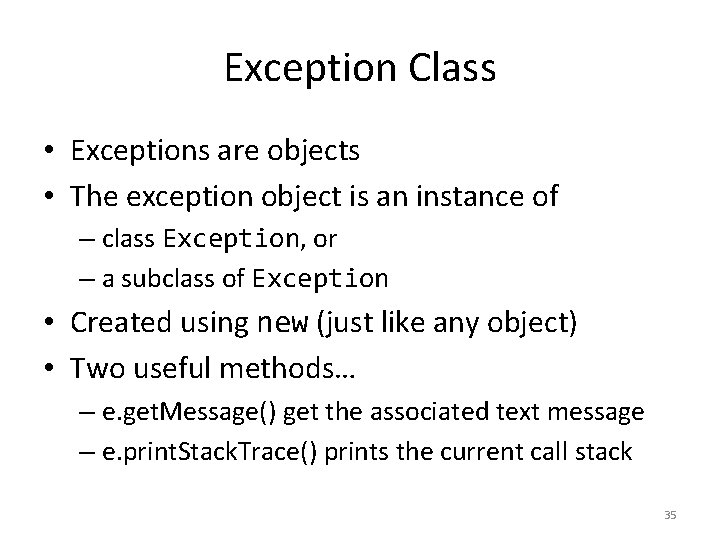 Exception Class

• Exceptions are objects
• The exception object is an instance of
– class Exception, or
– a subclass of Exception
• Created using new (just like any object)
• Two useful methods…
– e.getMessage() get the associated text message
– e.printStackTrace() prints the current call stack

35